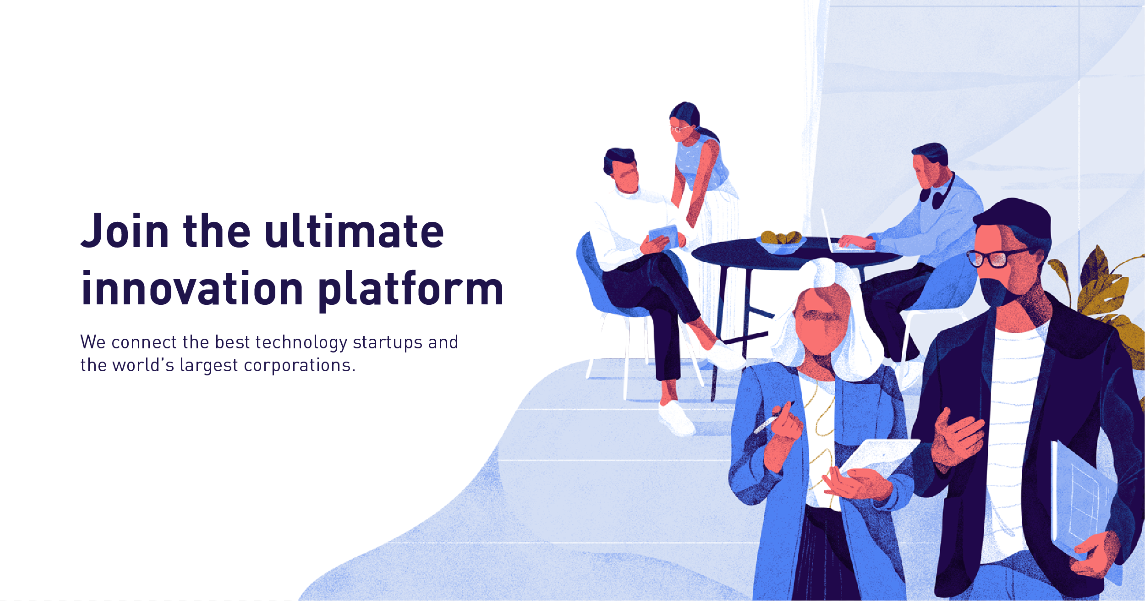 Join the ultimate innovation platform

We connect the best technology startups and the world's largest corporations.